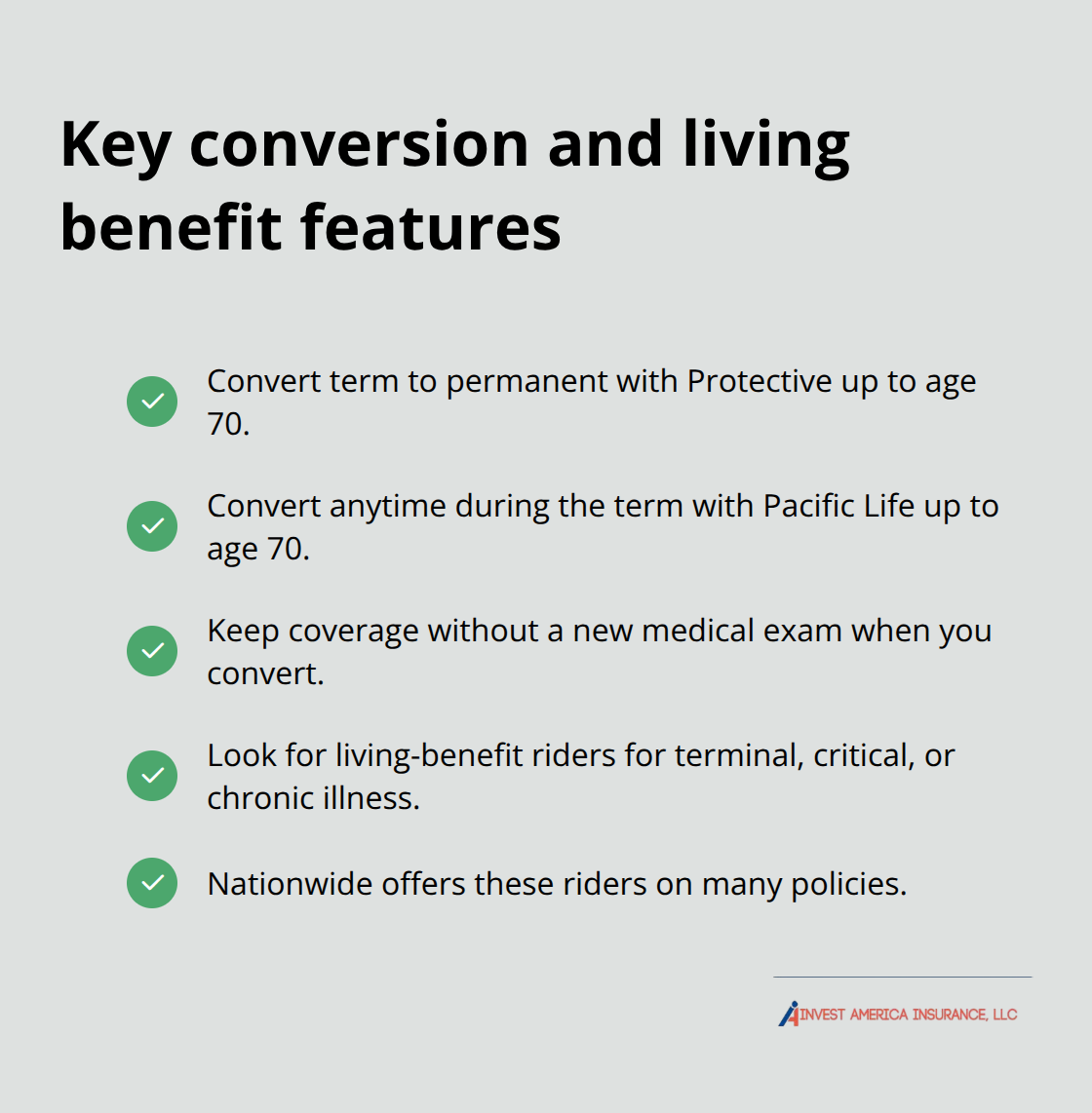 Key conversion and living benefit features

Convert term to permanent with Protective up to age 70.

Convert anytime during the term with Pacific Life up to age 70.

Keep coverage without a new medical exam when you convert.

Look for living-benefit riders for terminal, critical, or chronic illness.

Nationwide offers these riders on many policies.

INVEST AMERICA INSURANCE, LLC